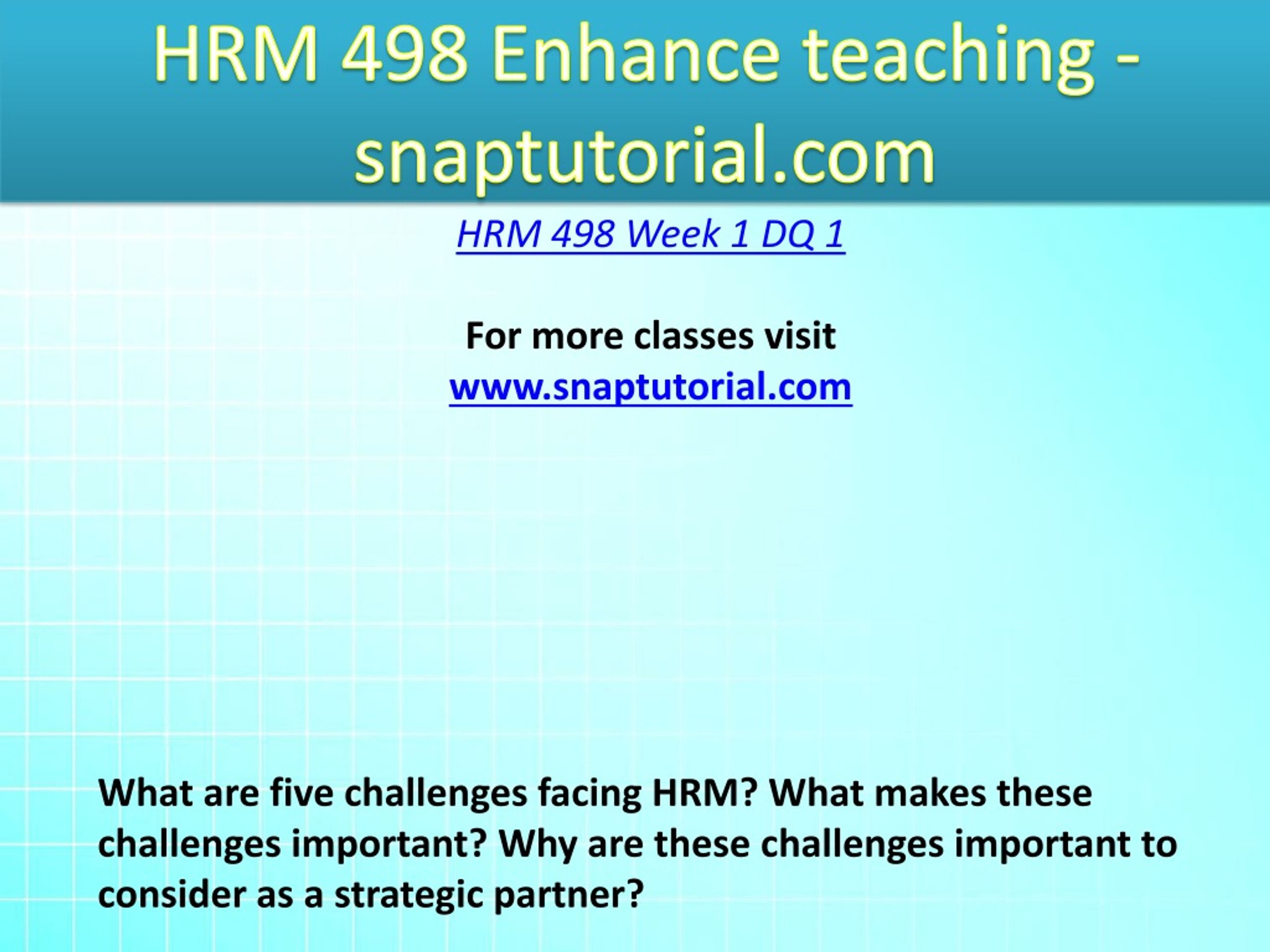 HRM 498 Enhance teaching - snaptutorial.com

HRM 498 Week 1 DQ 1

For more classes visit
www.snaptutorial.com

What are five challenges facing HRM? What makes these challenges important? Why are these challenges important to consider as a strategic partner?